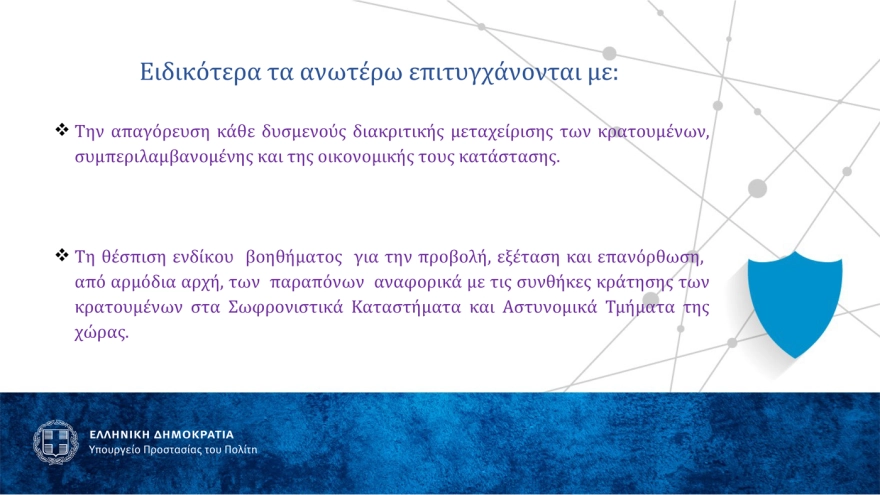 Ειδικότερα τα ανωτέρω επιτυγχάνονται με:

❖ Την απαγόρευση κάθε δυσμενούς διακριτικής μεταχείρισης των κρατουμένων, συμπεριλαμβανομένης και της οικονομικής τους κατάστασης.

❖ Τη θέσπιση ενδίκου βοηθήματος για την προβολή, εξέταση και επανόρθωση, από αρμόδια αρχή, των παραπόνων αναφορικά με τις συνθήκες κράτησης των κρατουμένων στα Σωφρονιστικά Καταστήματα και Αστυνομικά Τμήματα της χώρας.

ΕΛΛΗΝΙΚΗ ΔΗΜΟΚΡΑΤΙΑ
Υπουργείο Προστασίας του Πολίτη